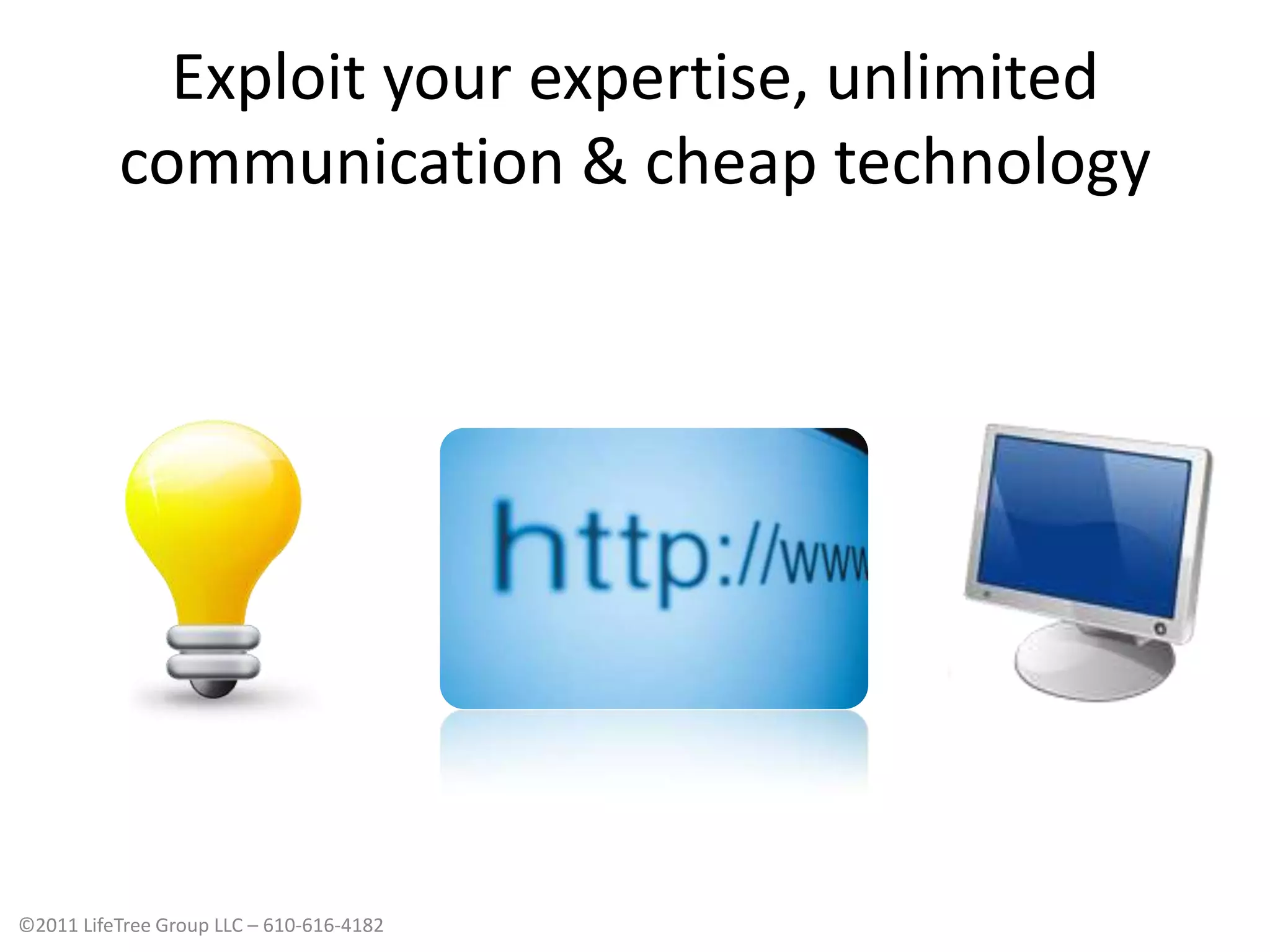 Exploit your expertise, unlimited communication & cheap technology

http://www

©2011 LifeTree Group LLC – 610-616-4182